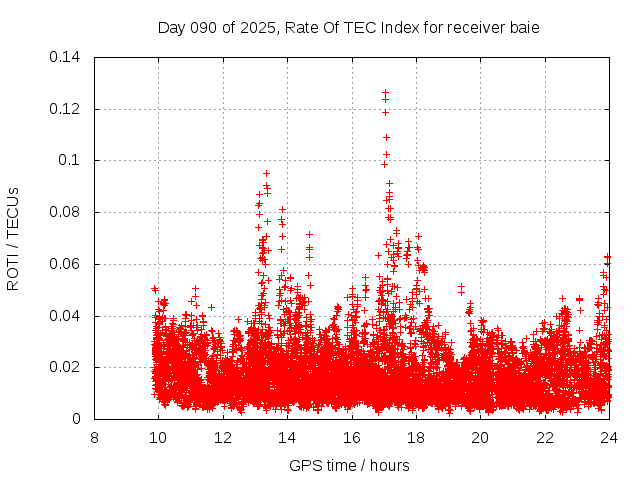 Day 090 of 2025, Rate Of TEC Index for receiver baie

ROTI / TECUs

0.14
0.12
0.1
0.08
0.06
0.04
0.02
0

8
10
12
14
16
18
20
22
24

GPS time / hours